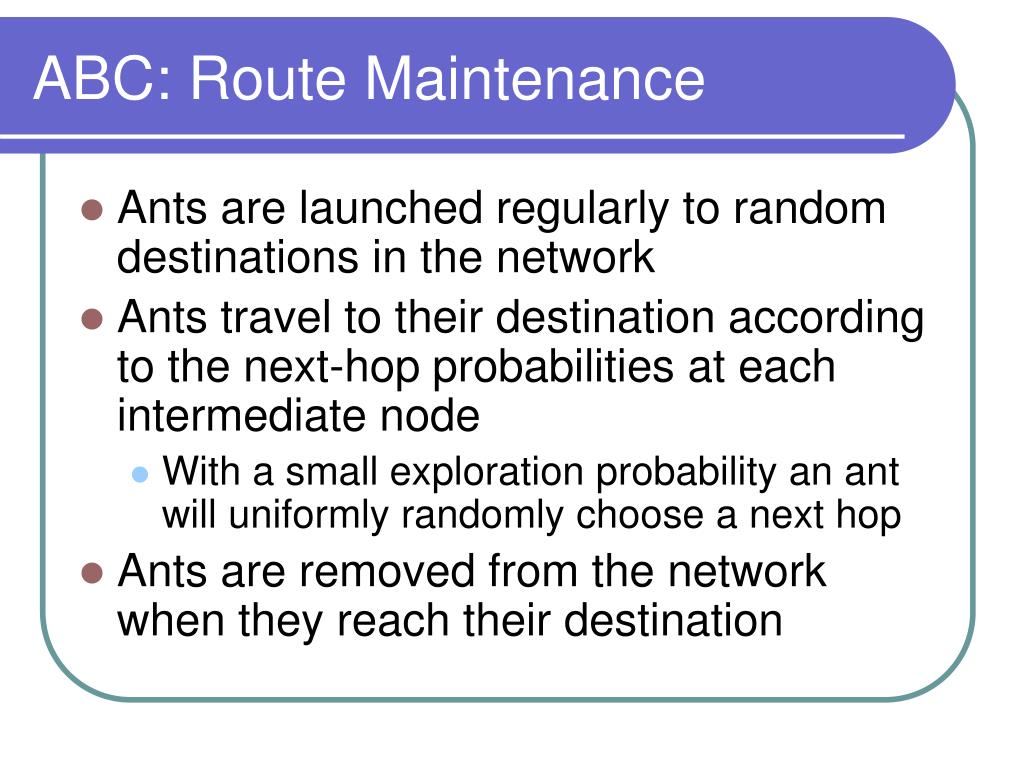 ABC: Route Maintenance

- Ants are launched regularly to random destinations in the network
- Ants travel to their destination according to the next-hop probabilities at each intermediate node
  - With a small exploration probability an ant will uniformly randomly choose a next hop
- Ants are removed from the network when they reach their destination